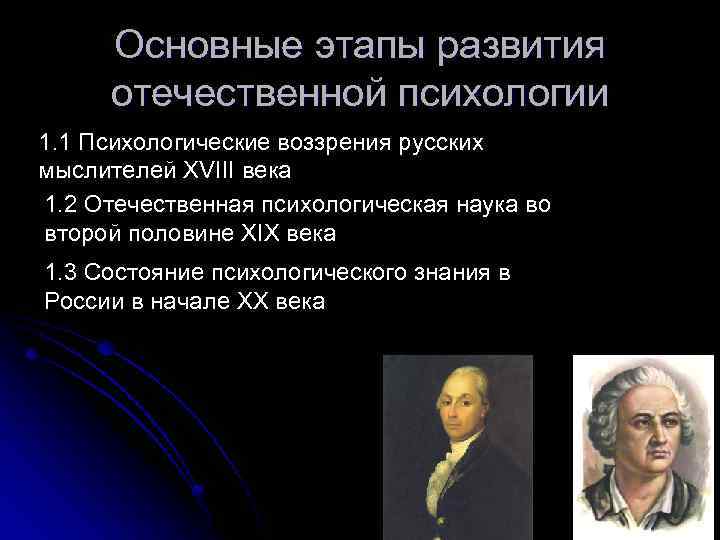 Основные этапы развития отечественной психологии

1.1 Психологические воззрения русских мыслителей XVIII века

1.2 Отечественная психологическая наука во второй половине XIX века

1.3 Состояние психологического знания в России в начале XX века